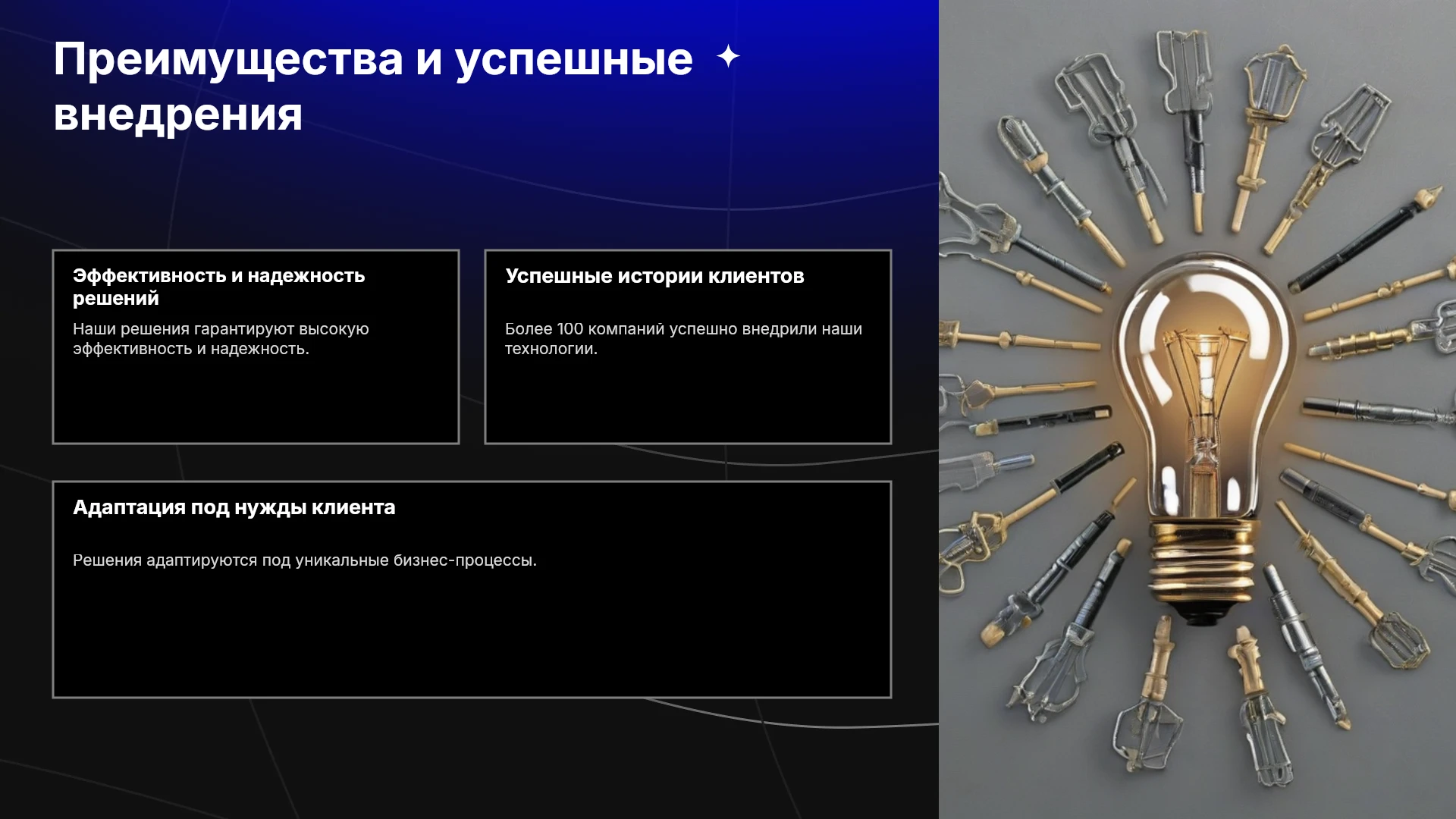 Преимущества и успешные внедрения

Эффективность и надежность решений

Наши решения гарантируют высокую эффективность и надежность.

Успешные истории клиентов

Более 100 компаний успешно внедрили наши технологии.

Адаптация под нужды клиента

Решения адаптируются под уникальные бизнес-процессы.